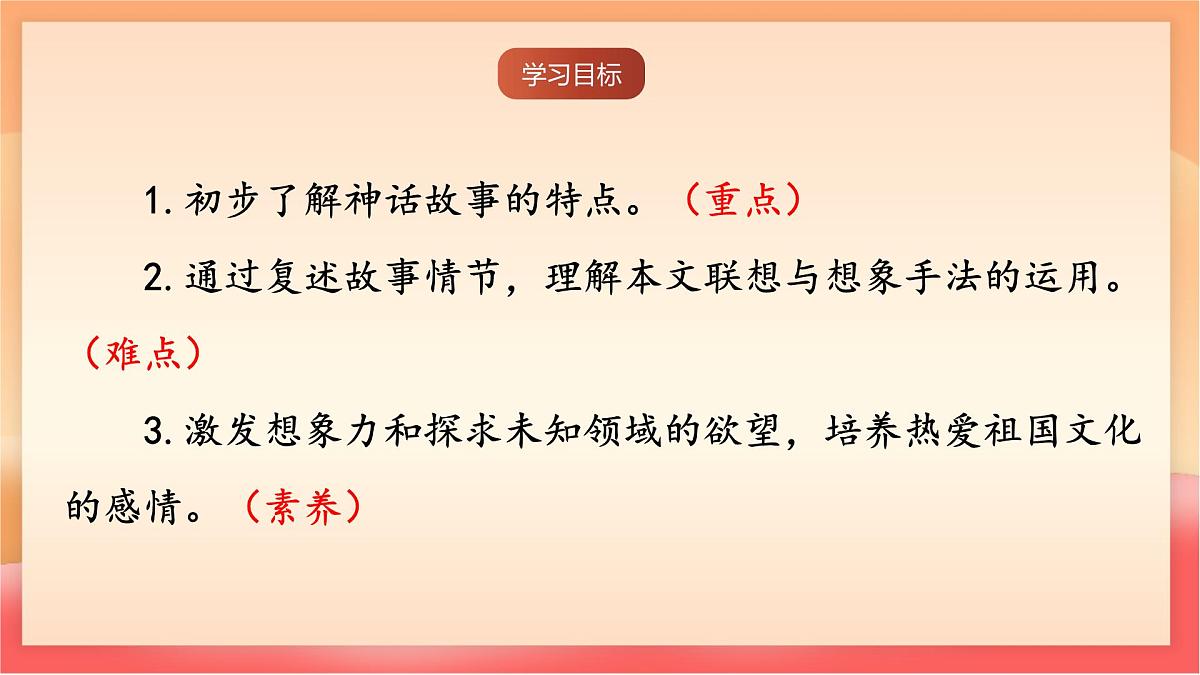 学习目标

1. 初步了解神话故事的特点。（重点）

2. 通过复述故事情节，理解本文联想与想象手法的运用。（难点）

3. 激发想象力和探求未知领域的欲望，培养热爱祖国文化的感情。（素养）